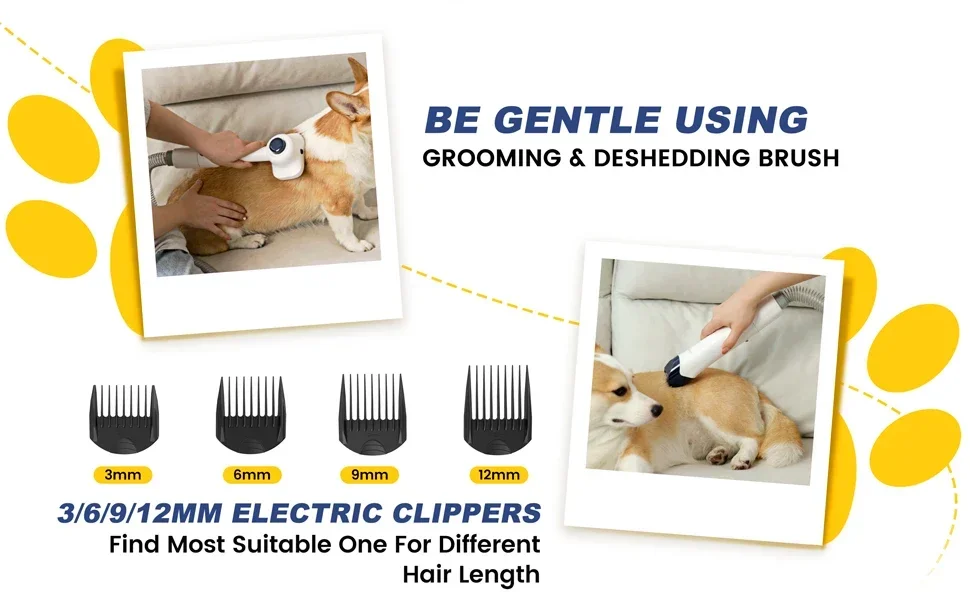 BE GENTLE USING
GROOMING & DESHEDDING BRUSH

3mm
6mm
9mm
12mm

3/6/9/12MM ELECTRIC CLIPPERS
Find Most Suitable One For Different Hair Length